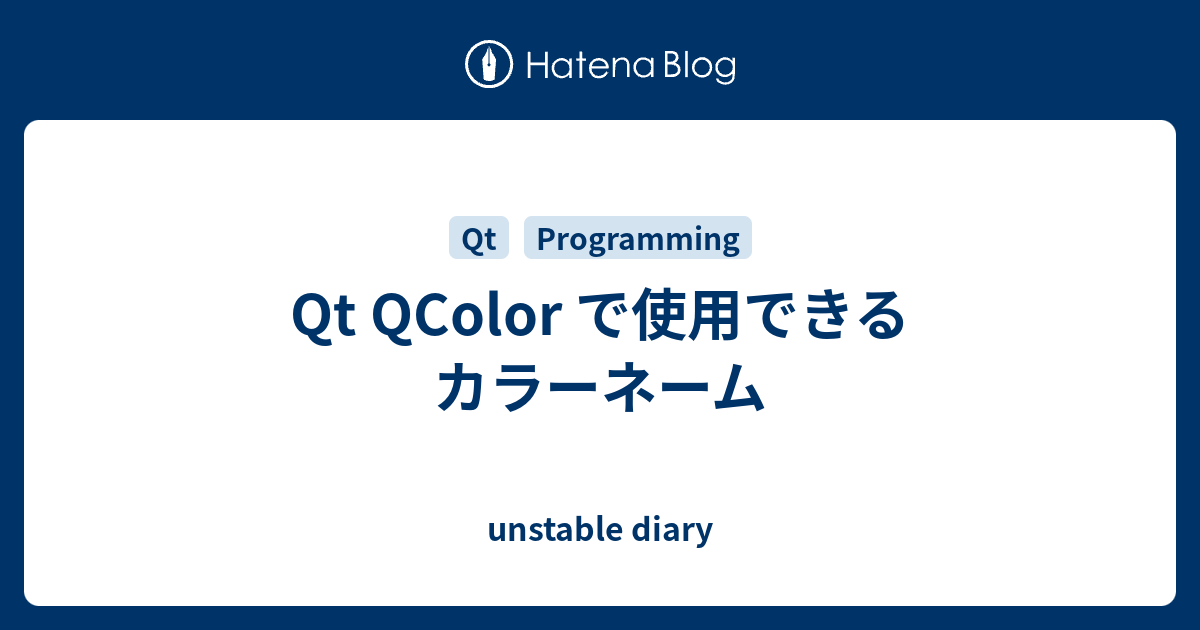 Hatena Blog

Qt Programming

Qt QColor で使用できるカラーネーム

unstable diary